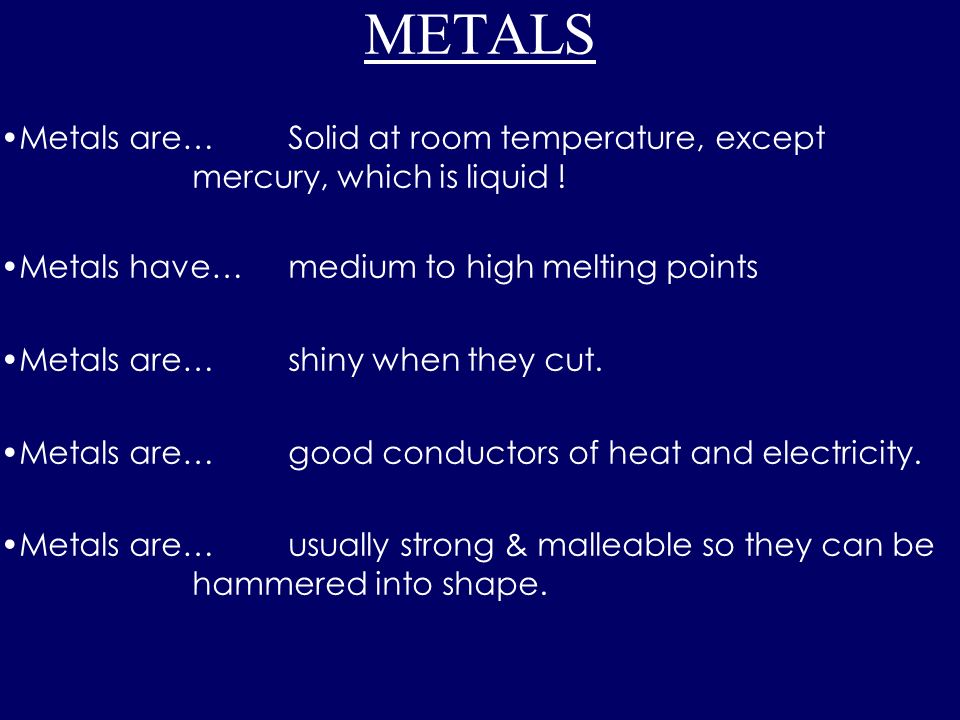 METALS

•Metals are… Solid at room temperature, except mercury, which is liquid !

•Metals have… medium to high melting points

•Metals are… shiny when they cut.

•Metals are… good conductors of heat and electricity.

•Metals are… usually strong & malleable so they can be hammered into shape.